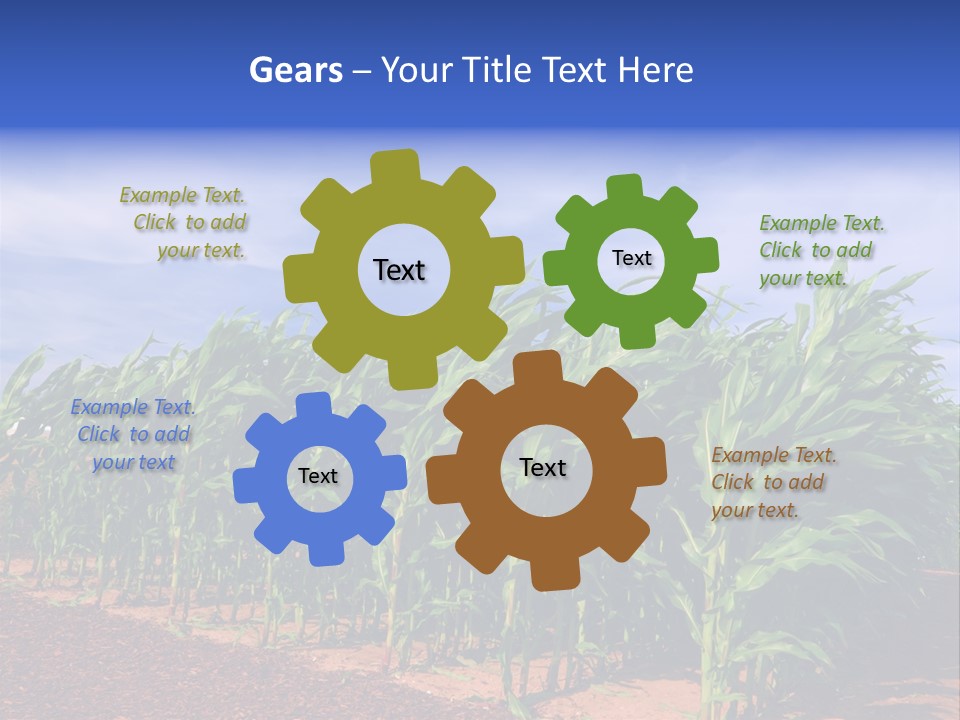 Gears – Your Title Text Here

Example Text. Click to add your text.

Text

Text

Example Text. Click to add your text.

Example Text. Click to add your text

Text

Text

Example Text. Click to add your text.